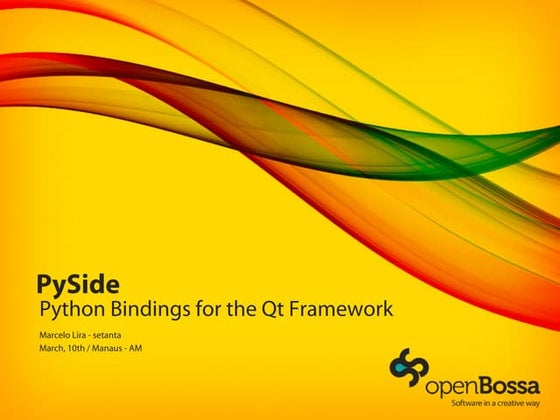 PySide
Python Bindings for the Qt Framework

Marcelo Lira - setanta
March, 10th / Manaus - AM

openBossa
Software in a creative way